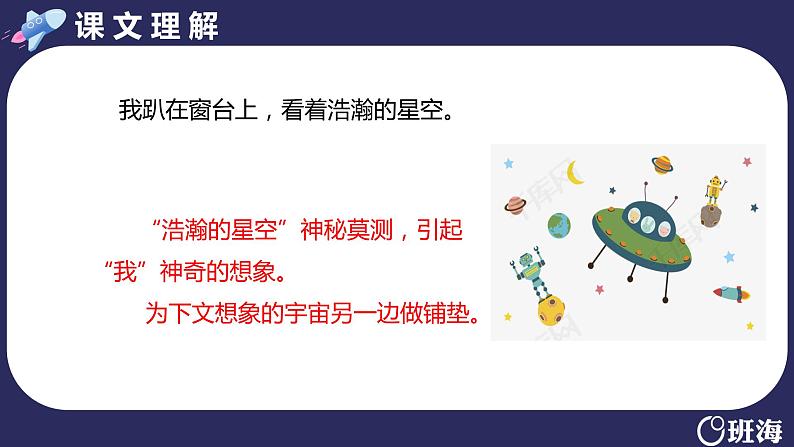 课文理解

我趴在窗台上，看着浩瀚的星空。

“浩瀚的星空”神秘莫测，引起“我”神奇的想象。

为下文想象的宇宙另一边做铺垫。

班海